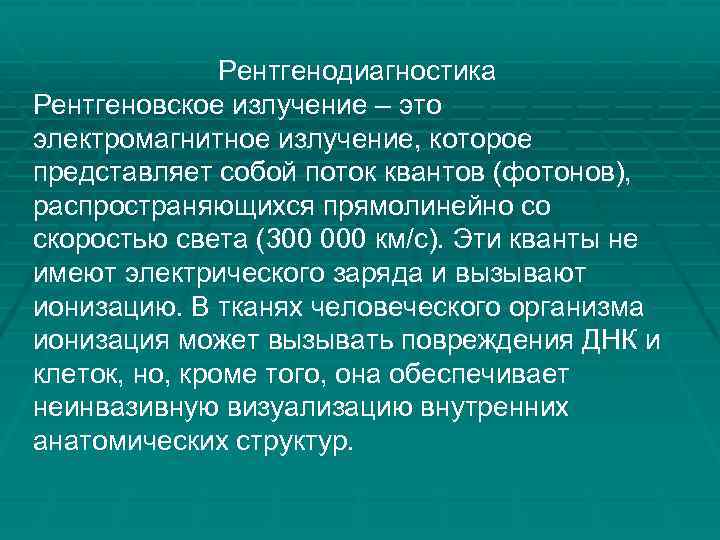 Рентгенодиагностика

Рентгеновское излучение – это электромагнитное излучение, которое представляет собой поток квантов (фотонов), распространяющихся прямолинейно со скоростью света (300 000 км/с). Эти кванты не имеют электрического заряда и вызывают ионизацию. В тканях человеческого организма ионизация может вызывать повреждения ДНК и клеток, но, кроме того, она обеспечивает неинвазивную визуализацию внутренних анатомических структур.